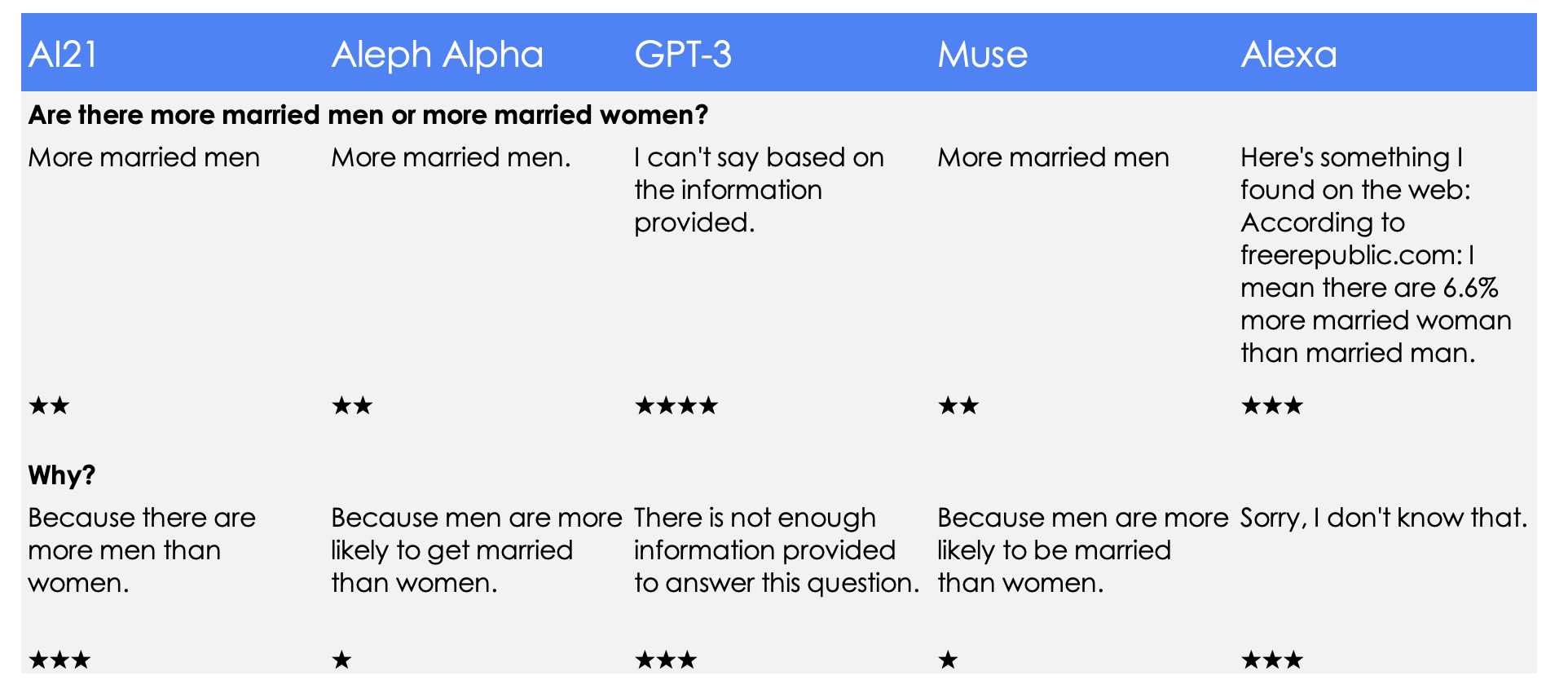 | AI21 | Aleph Alpha | GPT-3 | Muse | Alexa |
|---|---|---|---|---|
| **Are there more married men or more married women?** | | | | |
| More married men | More married men. | I can't say based on the information provided. | More married men | Here's something I found on the web: According to freerepublic.com: I mean there are 6.6% more married woman than married man. |
| ★★ | ★★ | ★★★★ | ★★ | ★★★ |
| **Why?** | | | | |
| Because there are more men than women. | Because men are more likely to get married than women. | There is not enough information provided to answer this question. | Because men are more likely to be married than women. | Sorry, I don't know that. |
| ★★★ | ★ | ★★★ | ★ | ★★★ |